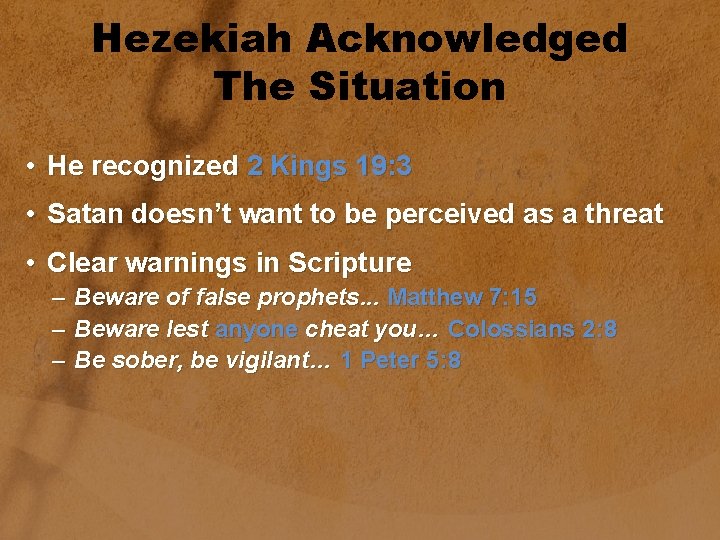 Hezekiah Acknowledged The Situation

• He recognized 2 Kings 19:3
• Satan doesn't want to be perceived as a threat
• Clear warnings in Scripture
– Beware of false prophets... Matthew 7:15
– Beware lest anyone cheat you... Colossians 2:8
– Be sober, be vigilant... 1 Peter 5:8